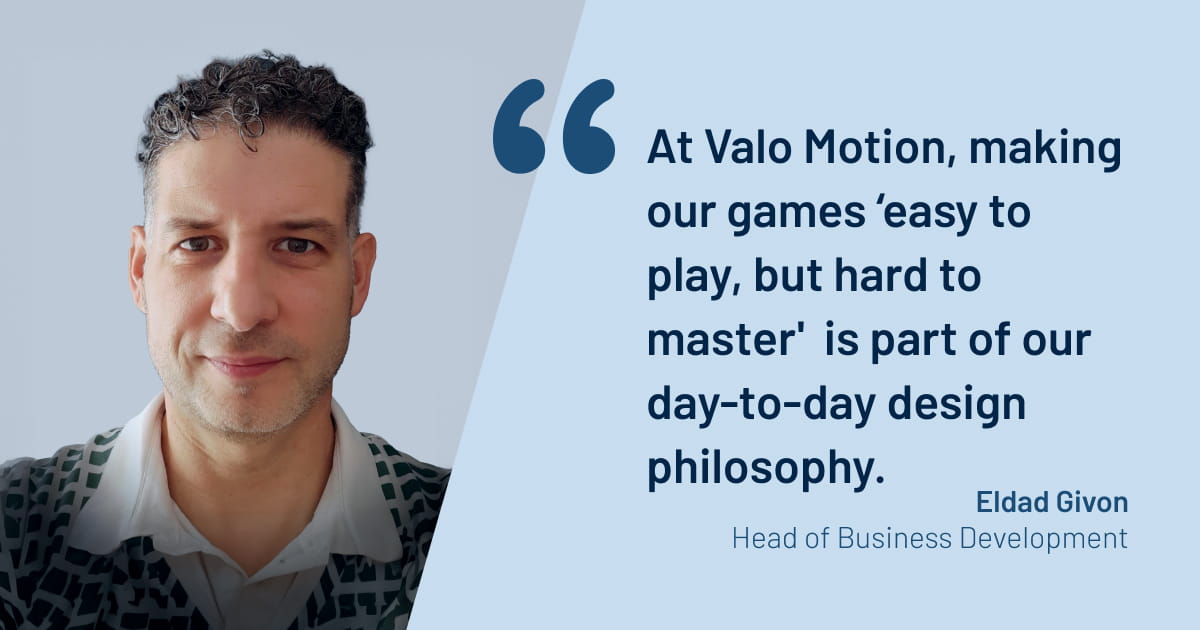 “

At Valo Motion, making our games ‘easy to play, but hard to master' is part of our day-to-day design philosophy.

Eldad Givon
Head of Business Development